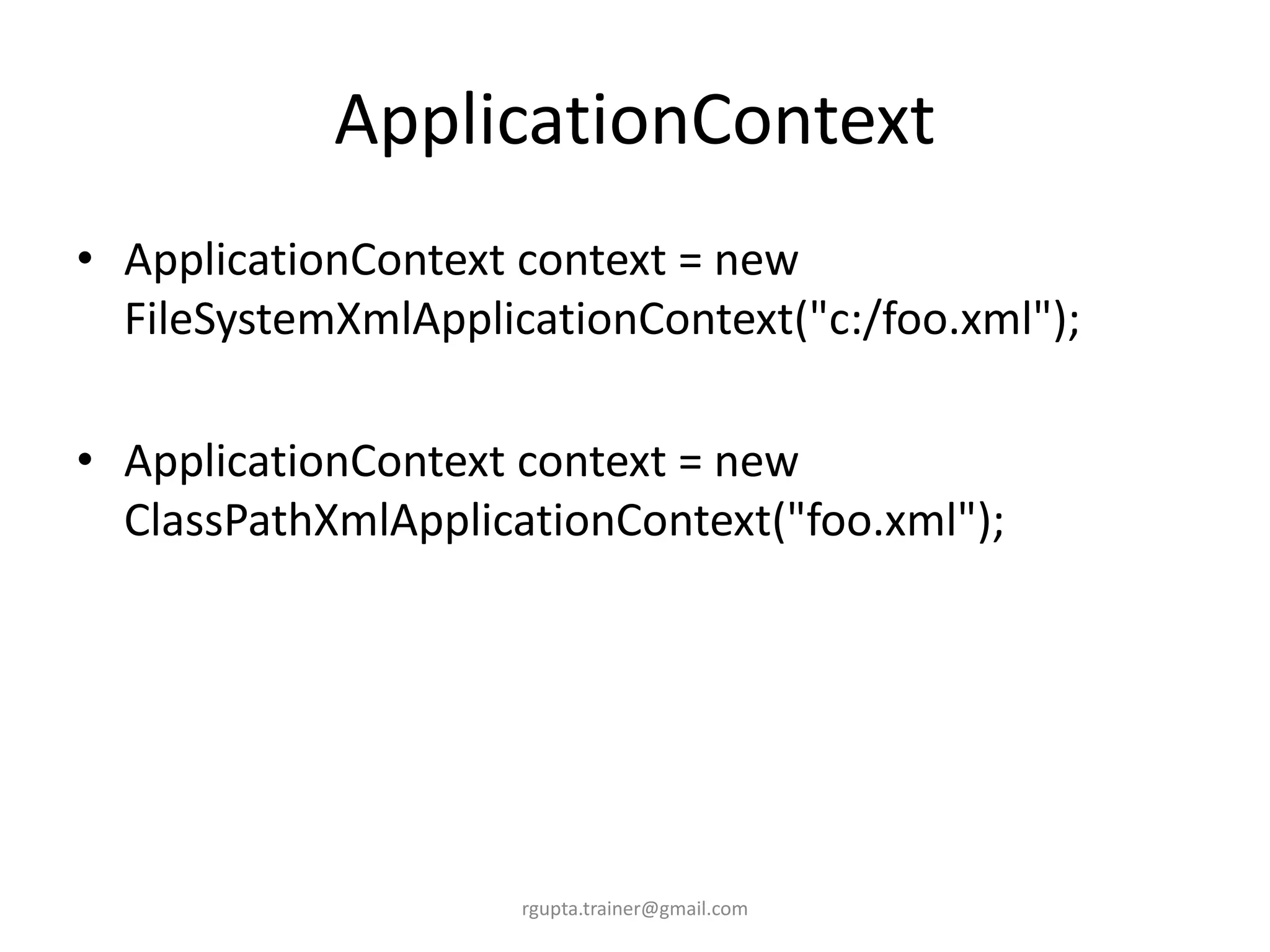 ApplicationContext

• ApplicationContext context = new FileSystemXmlApplicationContext("c:/foo.xml");

• ApplicationContext context = new ClassPathXmlApplicationContext("foo.xml");

rgupta.trainer@gmail.com